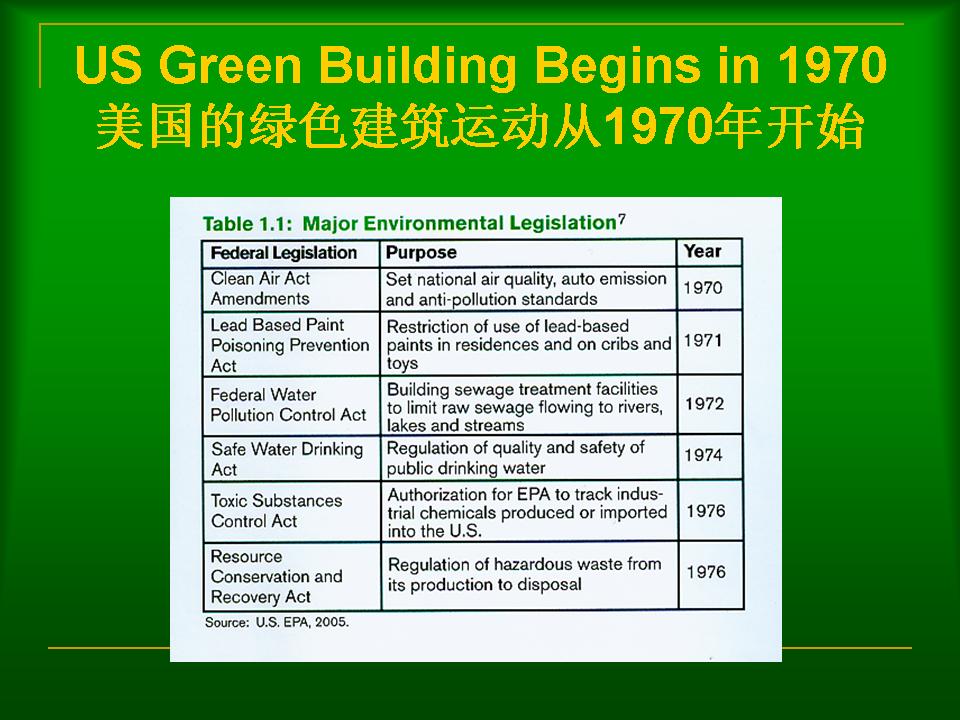 US Green Building Begins in 1970
美国的绿色建筑运动从1970年开始

Table 1.1: Major Environmental Legislation$^7$

| Federal Legislation | Purpose | Year |
|---|---|---|
| Clean Air Act Amendments | Set national air quality, auto emission and anti-pollution standards | 1970 |
| Lead Based Paint Poisoning Prevention Act | Restriction of use of lead-based paints in residences and on cribs and toys | 1971 |
| Federal Water Pollution Control Act | Building sewage treatment facilities to limit raw sewage flowing to rivers, lakes and streams | 1972 |
| Safe Water Drinking Act | Regulation of quality and safety of public drinking water | 1974 |
| Toxic Substances Control Act | Authorization for EPA to track industrial chemicals produced or imported into the U.S. | 1976 |
| Resource Conservation and Recovery Act | Regulation of hazardous waste from its production to disposal | 1976 |

Source: U.S. EPA, 2005.